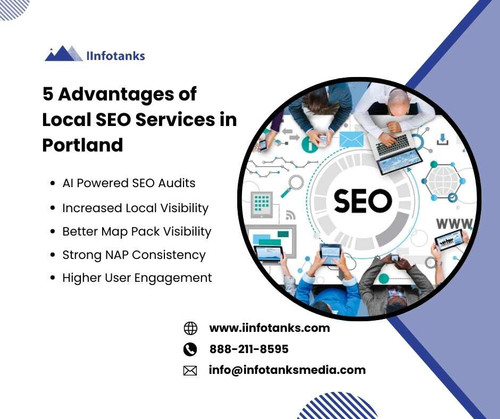 IInfotanks

5 Advantages of Local SEO Services in Portland

• AI Powered SEO Audits
• Increased Local Visibility
• Better Map Pack Visibility
• Strong NAP Consistency
• Higher User Engagement

SEO

WWW

www.iinfotanks.com
888-211-8595
info@infotanksmedia.com